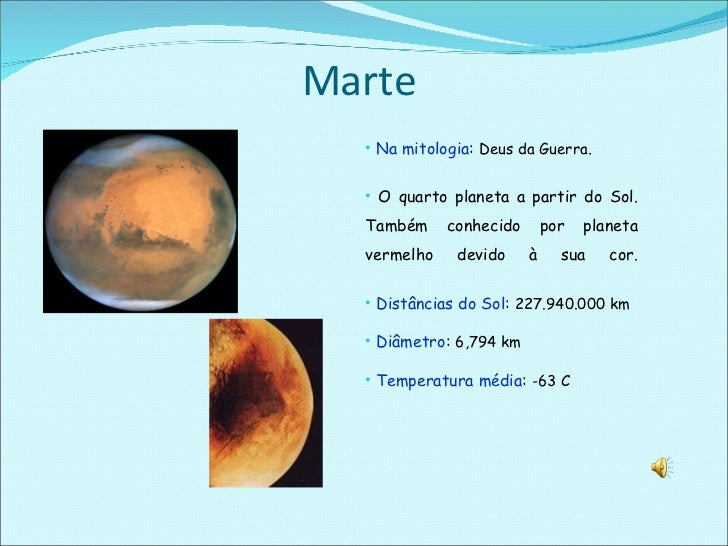 Marte

• Na mitologia: Deus da Guerra.

• O quarto planeta a partir do Sol. Também conhecido por planeta vermelho devido à sua cor.

• Distâncias do Sol: 227.940.000 km

• Diâmetro: 6,794 km

• Temperatura média: -63 C